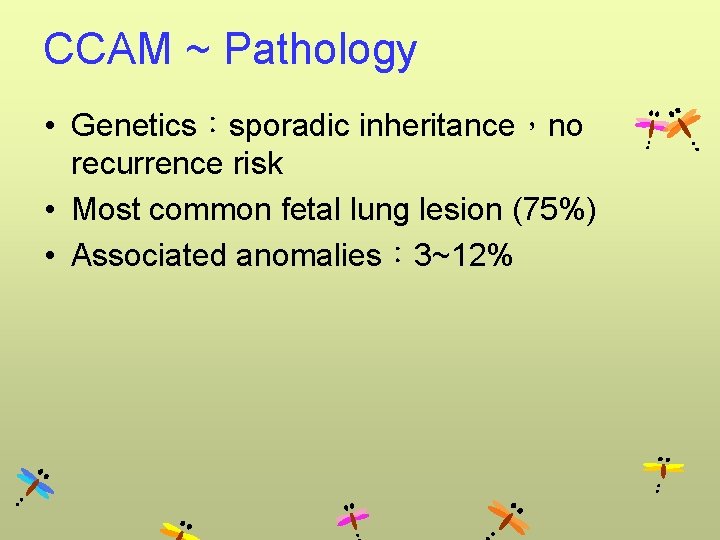 CCAM ~ Pathology

• Genetics：sporadic inheritance，no recurrence risk
• Most common fetal lung lesion (75%)
• Associated anomalies：3~12%